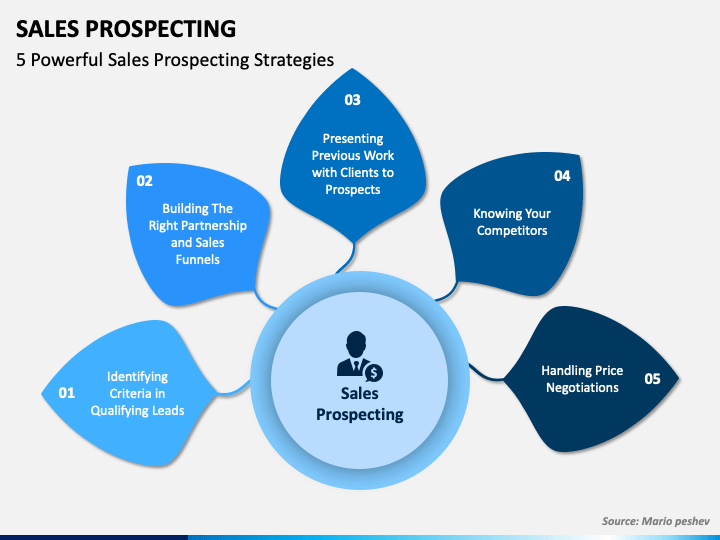 SALES PROSPECTING

5 Powerful Sales Prospecting Strategies

01
Identifying Criteria in Qualifying Leads

02
Building The Right Partnership and Sales Funnels

03
Presenting Previous Work with Clients to Prospects

04
Knowing Your Competitors

05
Handling Price Negotiations

Sales Prospecting

Source: Mario peshev